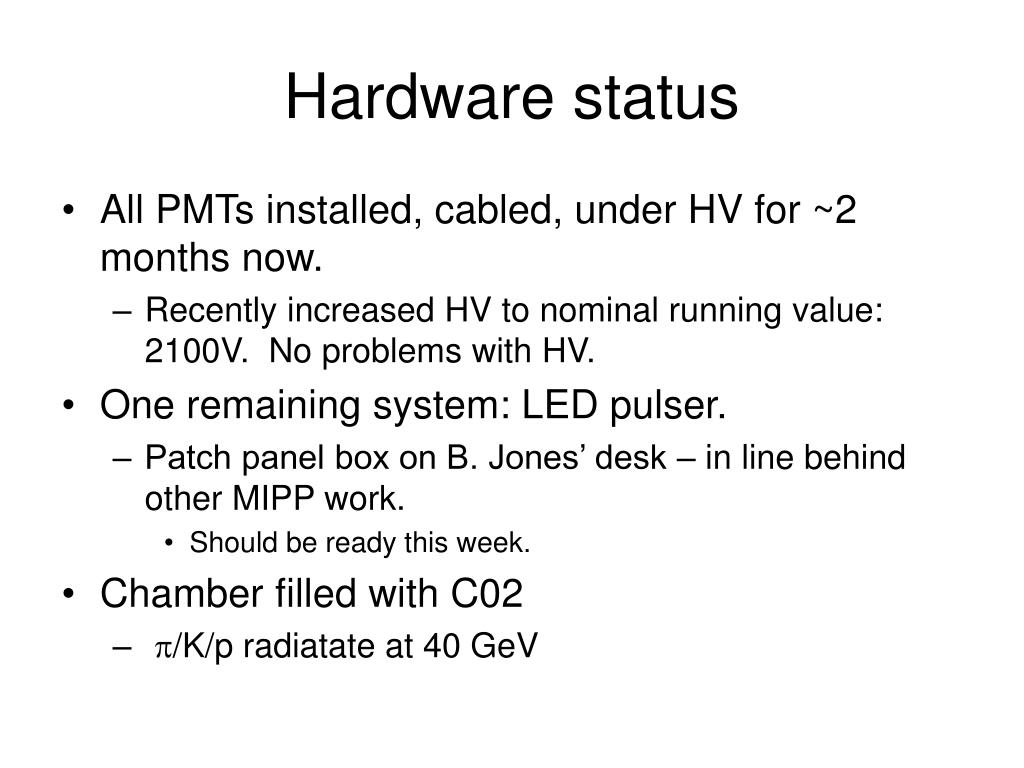 Hardware status

• All PMTs installed, cabled, under HV for ~2 months now.
– Recently increased HV to nominal running value: 2100V. No problems with HV.
• One remaining system: LED pulser.
– Patch panel box on B. Jones' desk – in line behind other MIPP work.
• Should be ready this week.
• Chamber filled with C02
– $\pi$/K/p radiatate at 40 GeV